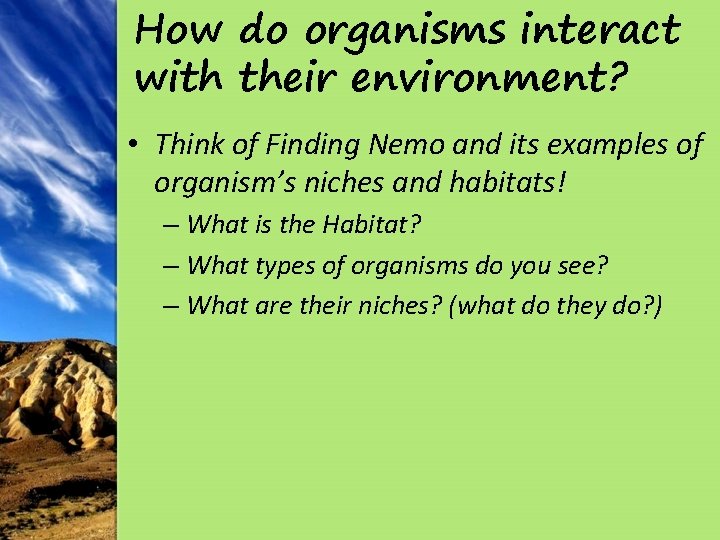 How do organisms interact with their environment?

• Think of Finding Nemo and its examples of organism's niches and habitats!
– What is the Habitat?
– What types of organisms do you see?
– What are their niches? (what do they do?)